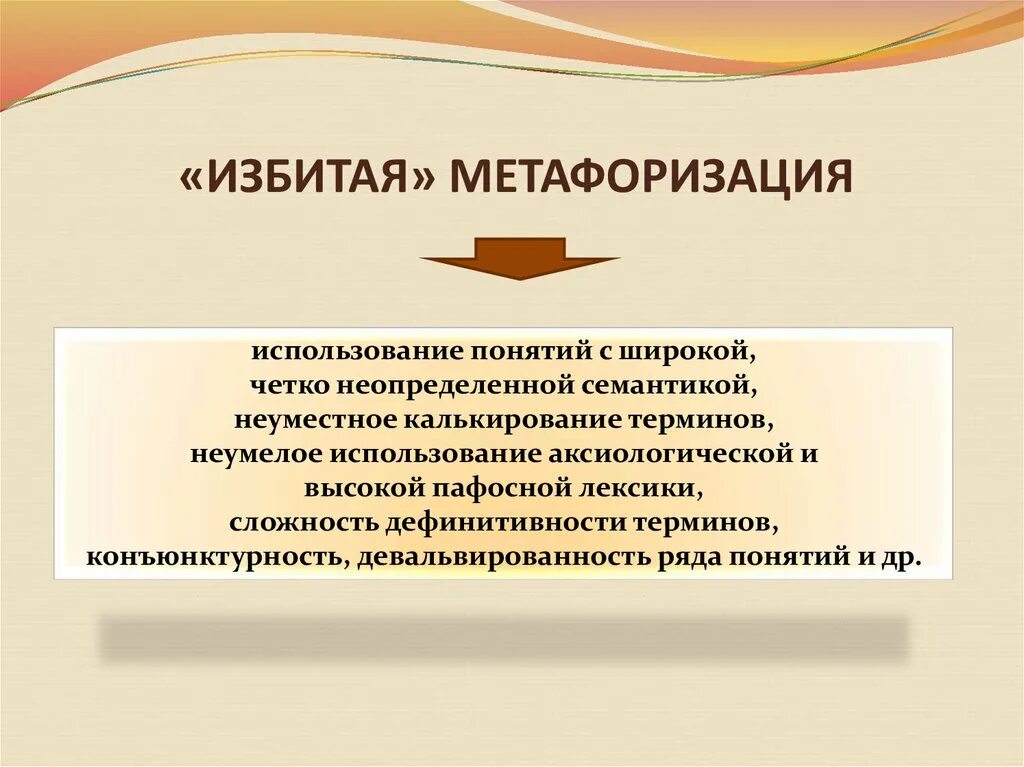 «ИЗБИТАЯ» МЕТАФОРИЗАЦИЯ

использование понятий с широкой, четко неопределенной семантикой, неуместное калькирование терминов, неумелое использование аксиологической и высокой пафосной лексики, сложность дефинитивности терминов, конъюнктурность, девальвированность ряда понятий и др.